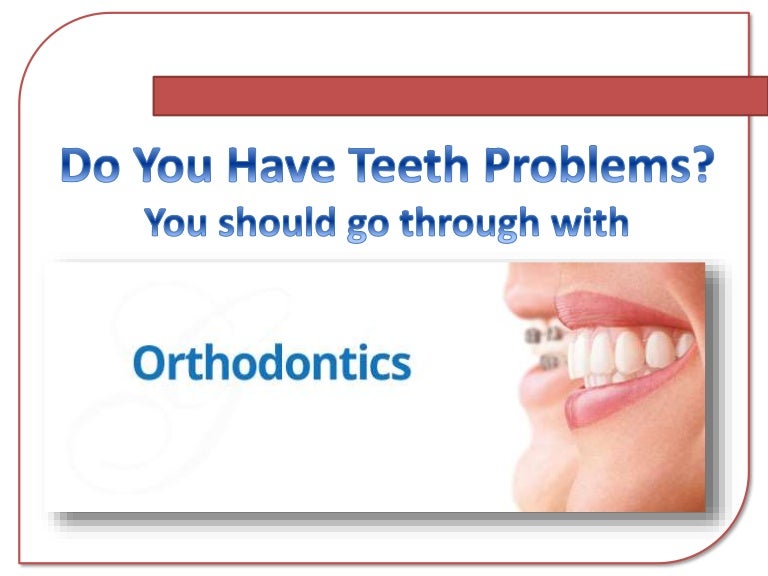 Do You Have Teeth Problems?
You should go through with

Orthodontics